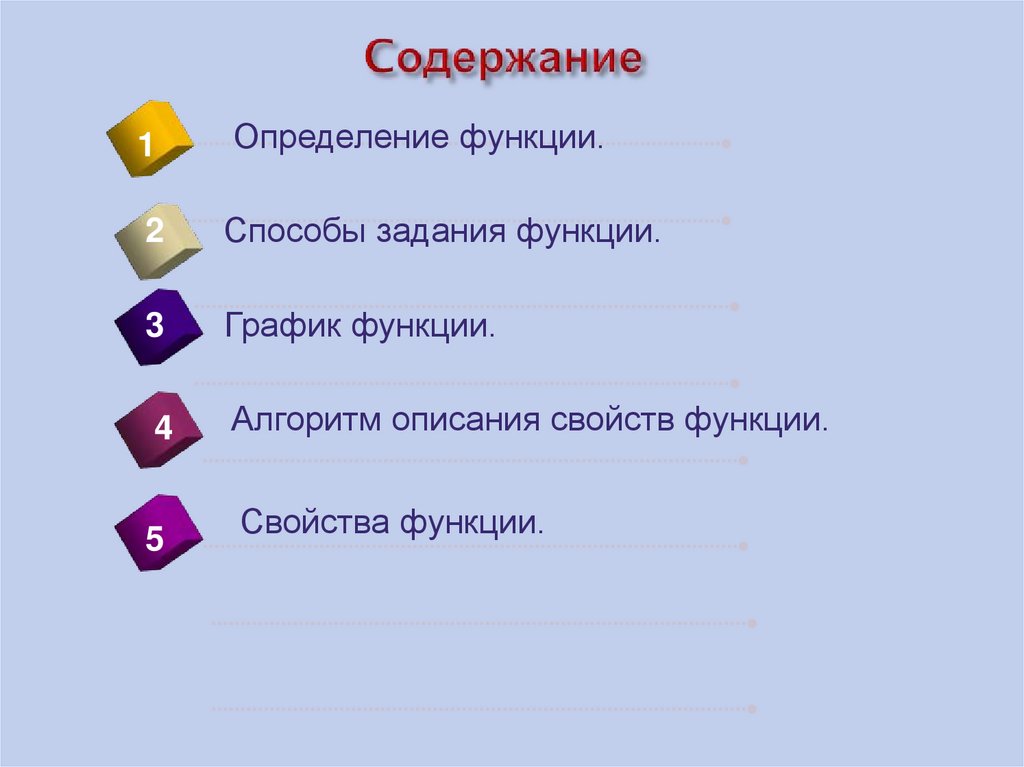 Содержание

1 Определение функции.

2 Способы задания функции.

3 График функции.

4 Алгоритм описания свойств функции.

5 Свойства функции.